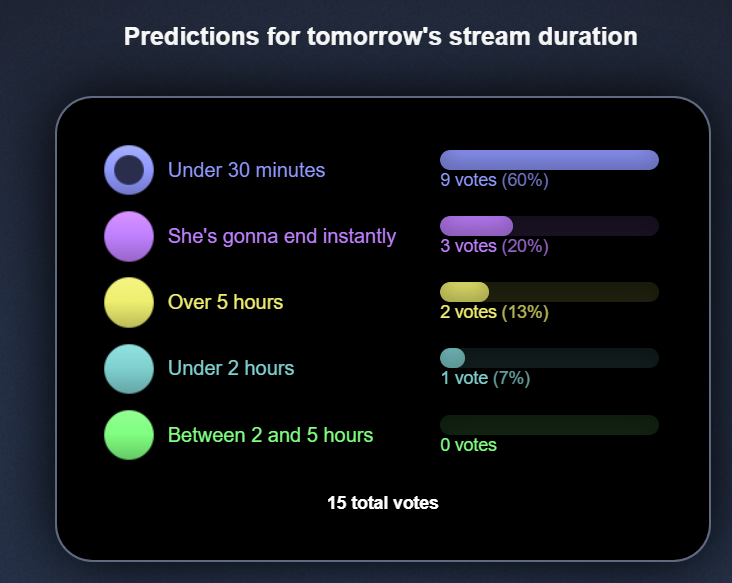 Predictions for tomorrow's stream duration

Under 30 minutes
9 votes (60%)

She's gonna end instantly
3 votes (20%)

Over 5 hours
2 votes (13%)

Under 2 hours
1 vote (7%)

Between 2 and 5 hours
0 votes

15 total votes